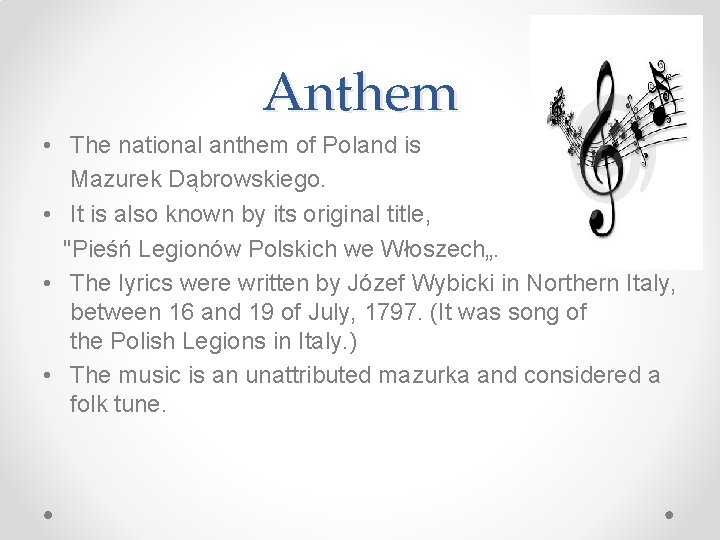 Anthem

• The national anthem of Poland is Mazurek Dąbrowskiego.
• It is also known by its original title, "Pieśń Legionów Polskich we Włoszech„.
• The lyrics were written by Józef Wybicki in Northern Italy, between 16 and 19 of July, 1797. (It was song of the Polish Legions in Italy.)
• The music is an unattributed mazurka and considered a folk tune.